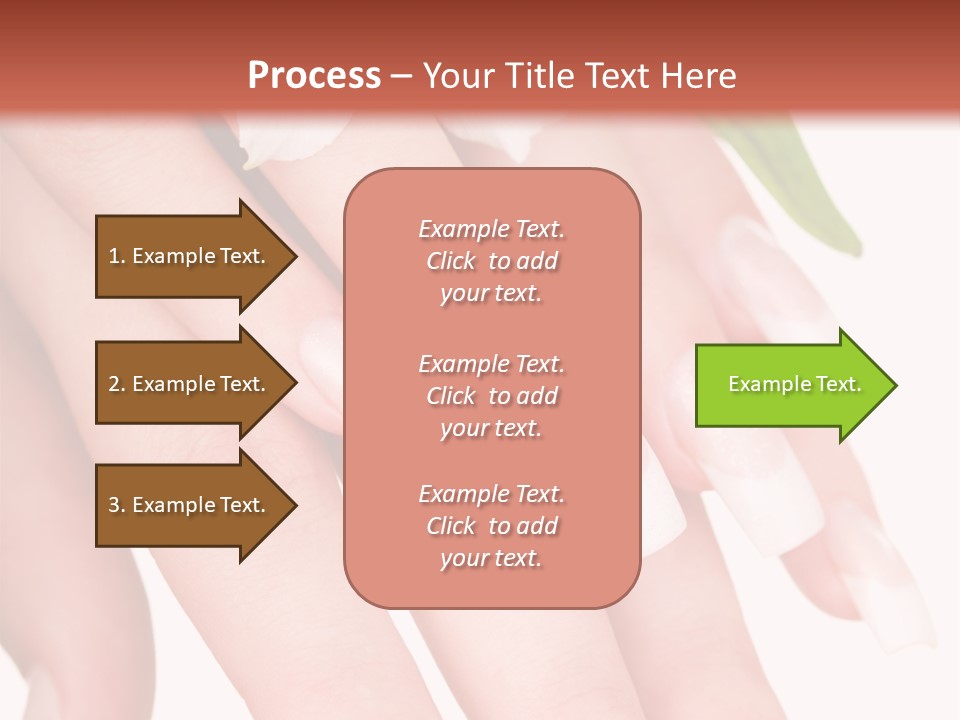 Process – Your Title Text Here

1. Example Text.

2. Example Text.

3. Example Text.

Example Text. Click to add your text.

Example Text. Click to add your text.

Example Text. Click to add your text.

Example Text.